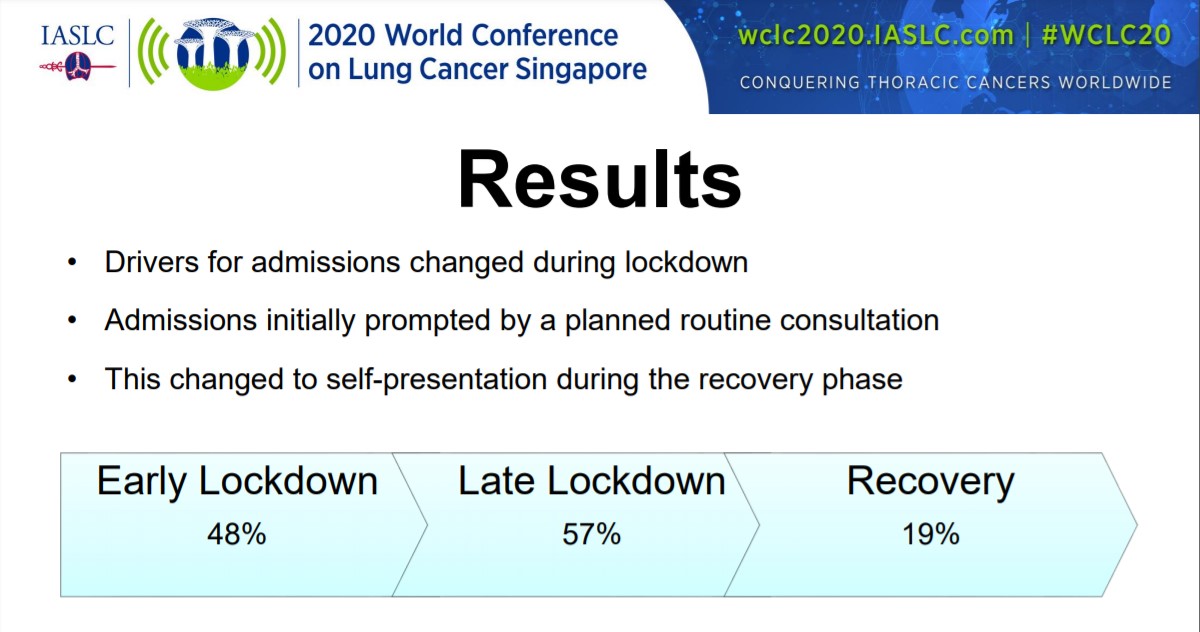 IASLC

2020 World Conference on Lung Cancer Singapore

wclc2020.IASLC.com | #WCLC20

CONQUERING THORACIC CANCERS WORLDWIDE

Results

• Drivers for admissions changed during lockdown

• Admissions initially prompted by a planned routine consultation

• This changed to self-presentation during the recovery phase

Early Lockdown
48%

Late Lockdown
57%

Recovery
19%